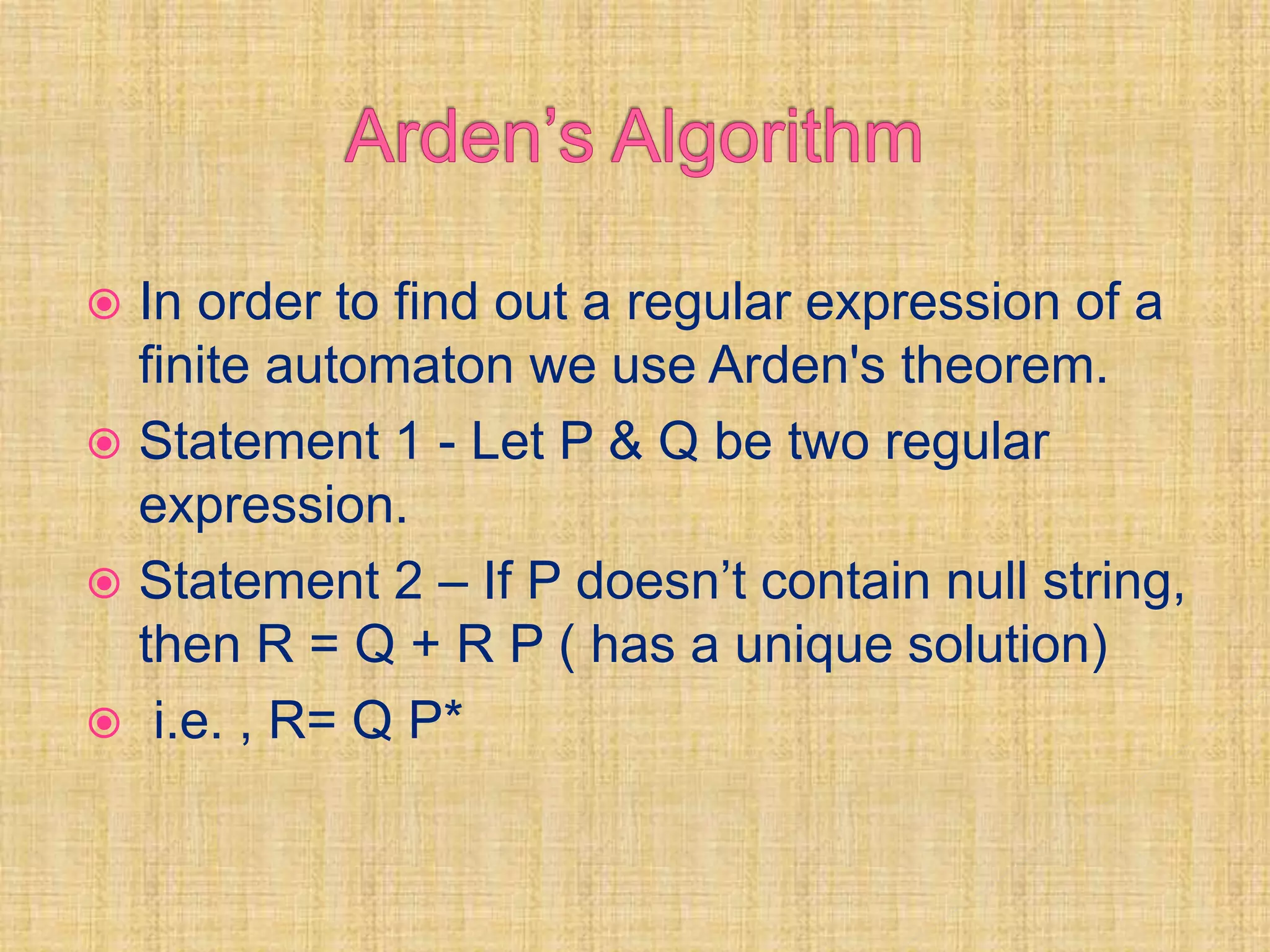 Arden’s Algorithm

In order to find out a regular expression of a finite automaton we use Arden's theorem.

Statement 1 - Let P & Q be two regular expression.

Statement 2 – If P doesn’t contain null string, then R = Q + R P ( has a unique solution)

i.e. , R= Q P*